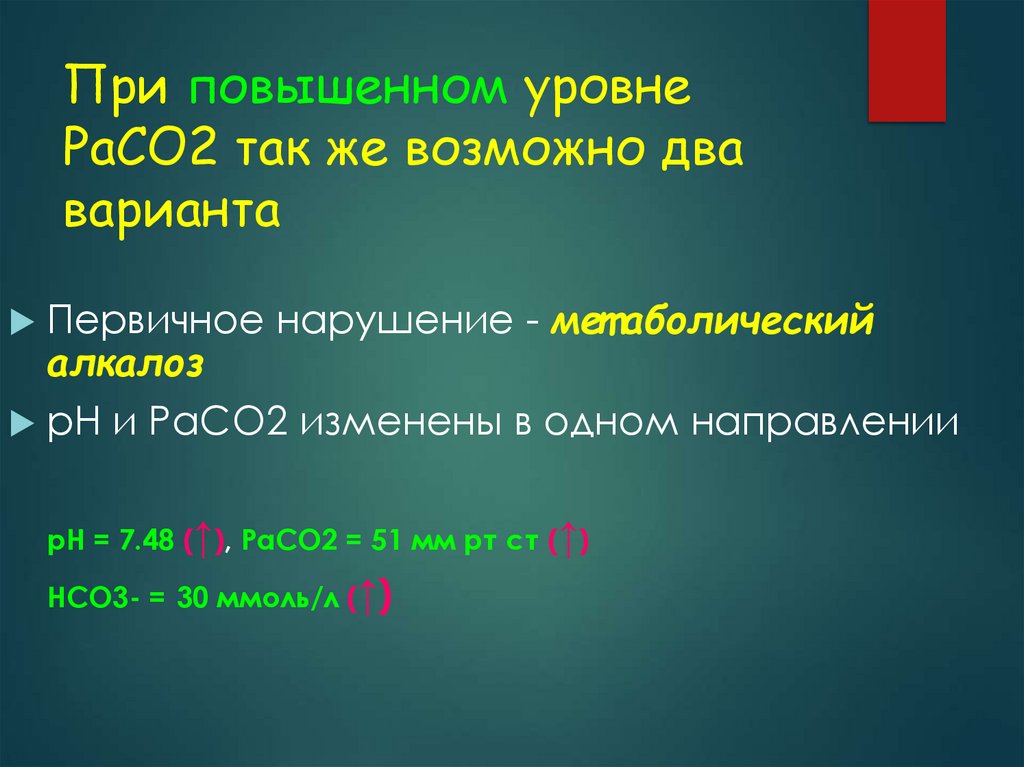 При повышенном уровне PaCO2 так же возможно два варианта

Первичное нарушение - метаболический алкалоз

pH и PaCO2 изменены в одном направлении

pH = 7.48 (↑), PaCO2 = 51 мм рт ст (↑)

HCO3- = 30 ммоль/л (↑)